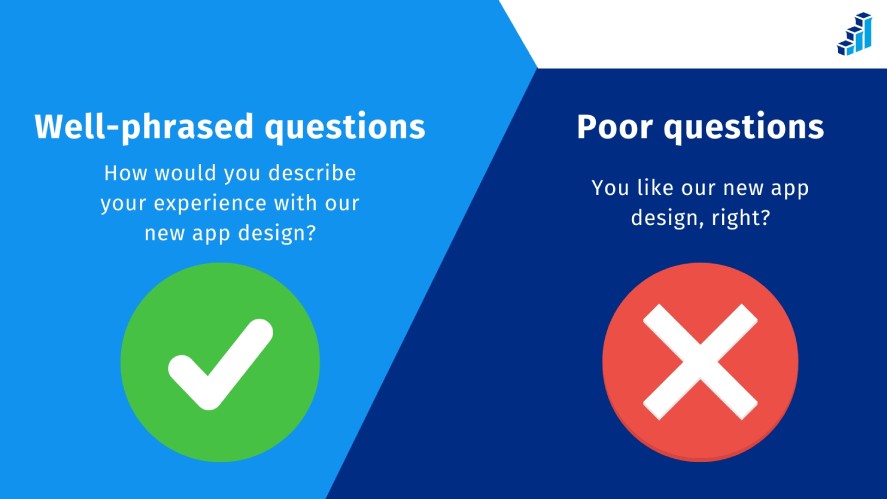 Well-phrased questions

How would you describe your experience with our new app design?

Poor questions

You like our new app design, right?